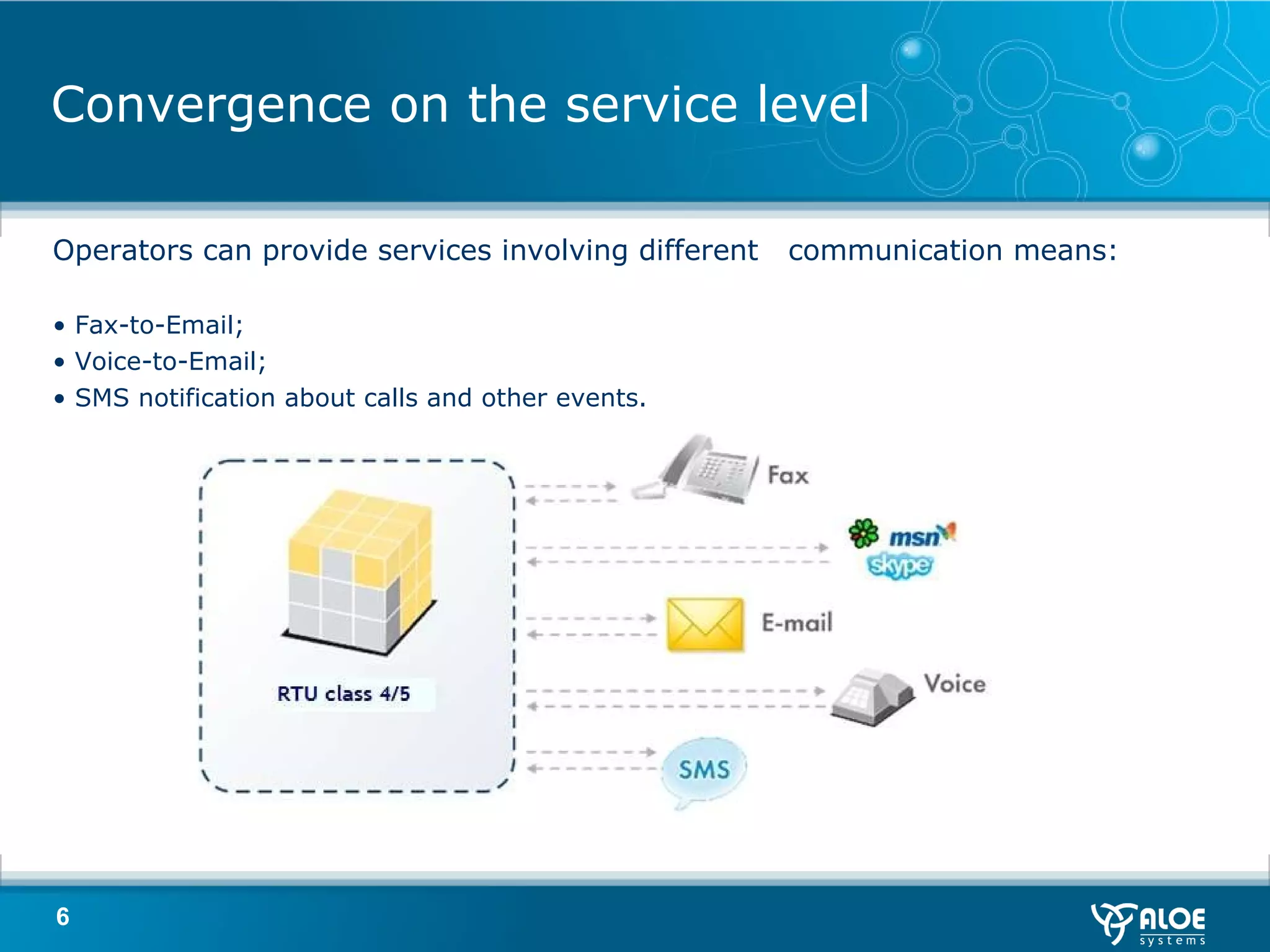 Convergence on the service level

Operators can provide services involving different communication means:

• Fax-to-Email;
• Voice-to-Email;
• SMS notification about calls and other events.

RTU class 4/5

Fax

msn

skype

E-mail

Voice

SMS

6

ALOE
systems